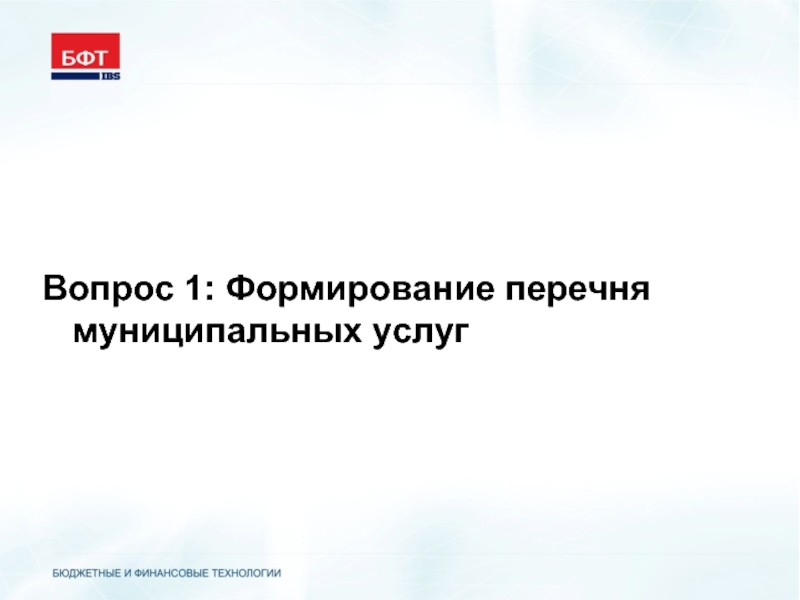 БФТ
IBS

Вопрос 1: Формирование перечня муниципальных услуг

БЮДЖЕТНЫЕ И ФИНАНСОВЫЕ ТЕХНОЛОГИИ